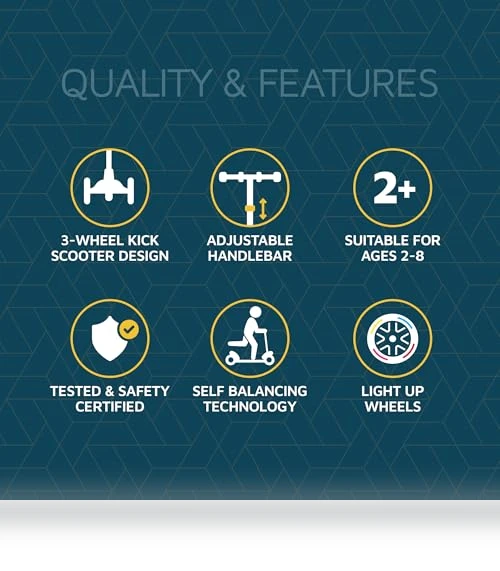 QUALITY & FEATURES

3-WHEEL KICK SCOOTER DESIGN

ADJUSTABLE HANDLEBAR

2+

SUITABLE FOR AGES 2-8

TESTED & SAFETY CERTIFIED

SELF BALANCING TECHNOLOGY

LIGHT UP WHEELS